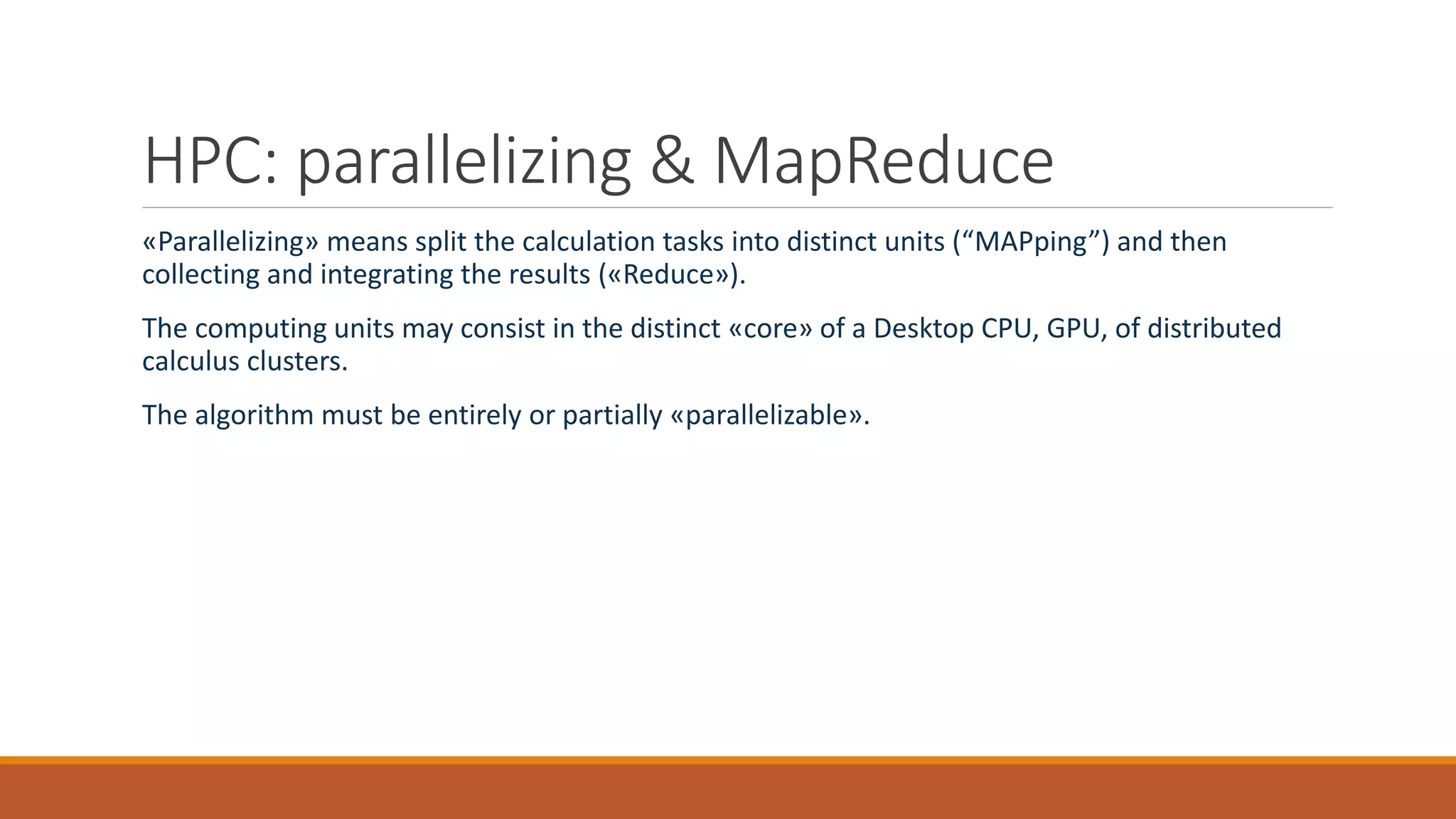 HPC: parallelizing & MapReduce

«Parallelizing» means split the calculation tasks into distinct units (“MAPping”) and then collecting and integrating the results («Reduce»).

The computing units may consist in the distinct «core» of a Desktop CPU, GPU, of distributed calculus clusters.

The algorithm must be entirely or partially «parallelizable».